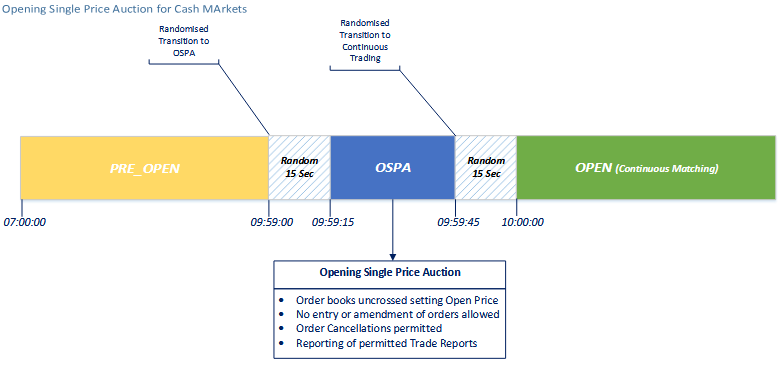 Opening Single Price Auction for Cash MArkets

Randomised Transition to OSPA

Randomised Transition to Continuous Trading

PRE_OPEN

Random 15 Sec

OSPA

Random 15 Sec

OPEN (Continuous Matching)

07:00:00

09:59:00

09:59:15

09:59:45

10:00:00

Opening Single Price Auction

- Order books uncrossed setting Open Price
- No entry or amendment of orders allowed
- Order Cancellations permitted
- Reporting of permitted Trade Reports